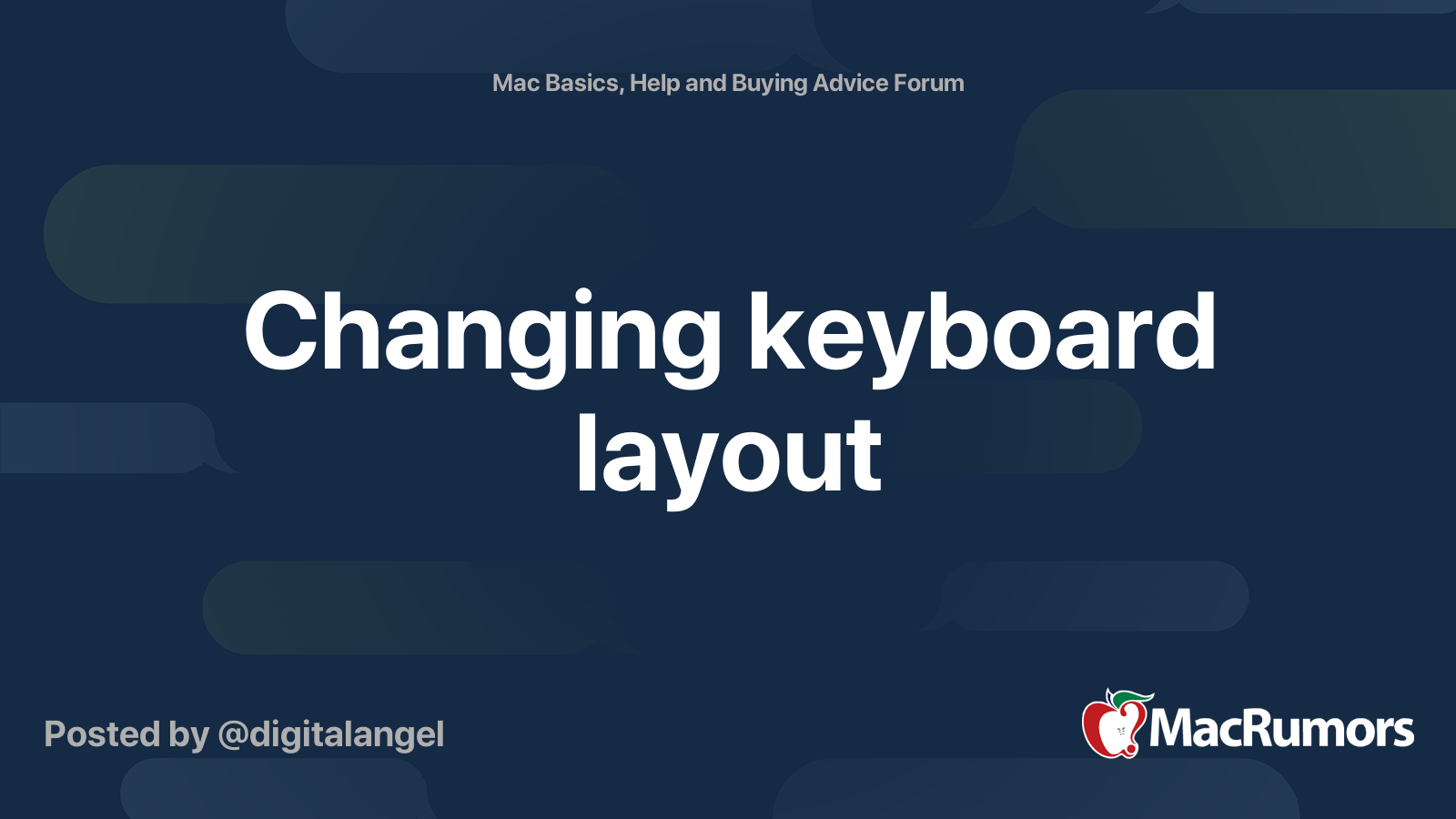 Mac Basics, Help and Buying Advice Forum

Changing keyboard layout

Posted by @digitalangel

MacRumors